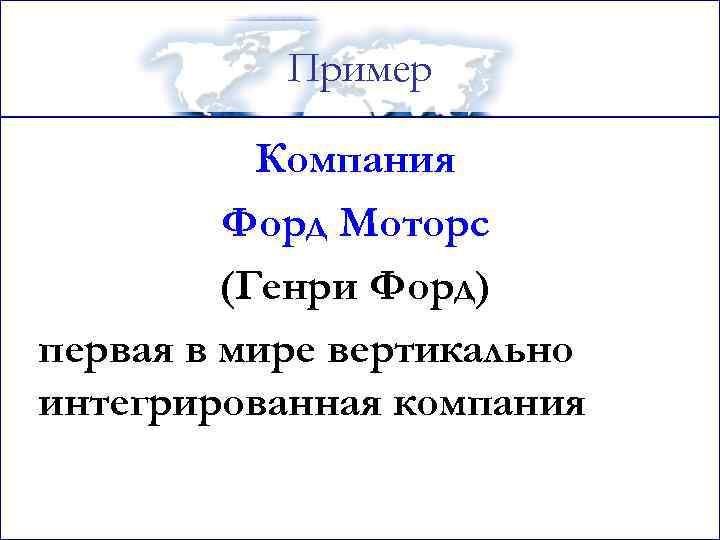 Пример

Компания

Форд Моторс

(Генри Форд)

первая в мире вертикально интегрированная компания